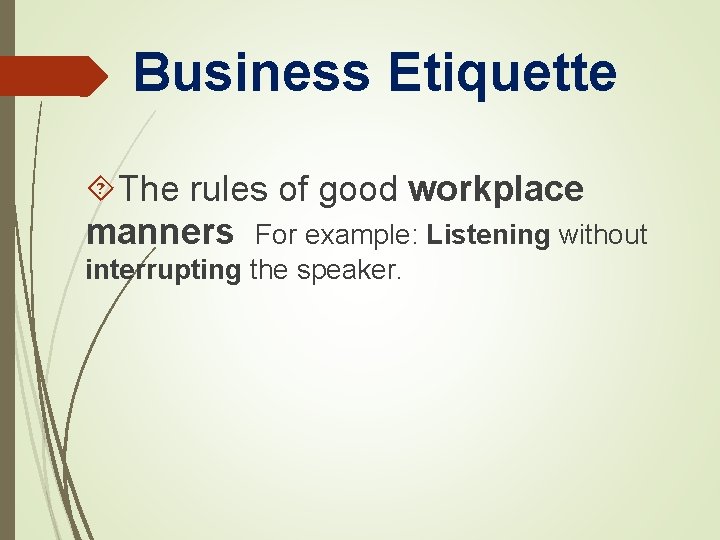 Business Etiquette

The rules of good workplace manners For example: Listening without interrupting the speaker.